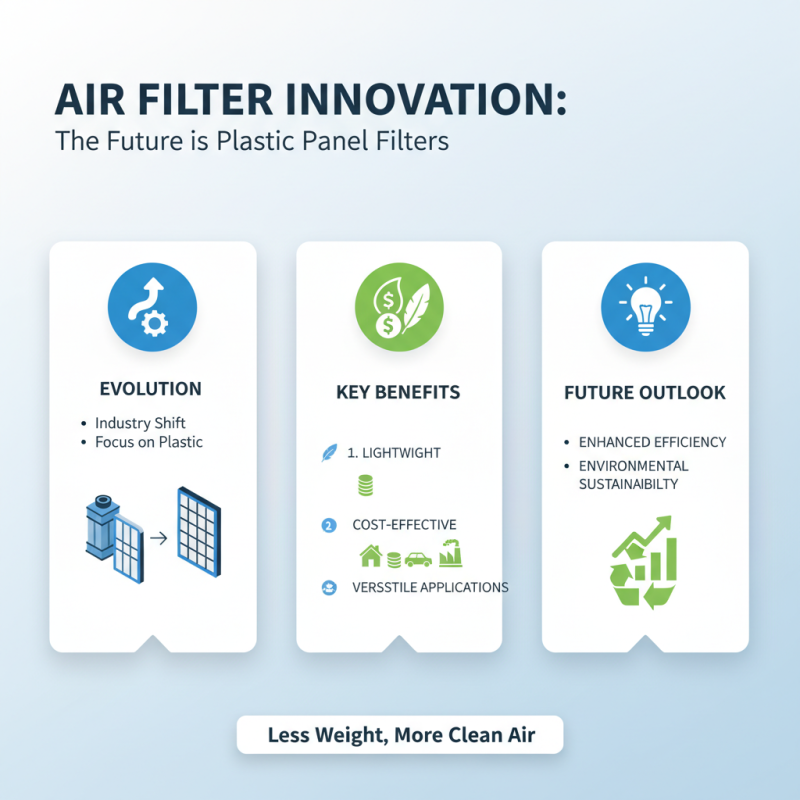 AIR FILTER INNOVATION:
The Future is Plastic Panel Filters

EVOLUTION
• Industry Shift
• Focus on Plastic

KEY BENEFITS
1. LIGHTWIGHT
2 COST-EFFECTIVE
VERSSTILE APPLICATIONS

FUTURE OUTLOOK
• ENHANCED EFFICIENCY
• ENVIRONMENTAL SUSTAINABILTY

Less Weight, More Clean Air